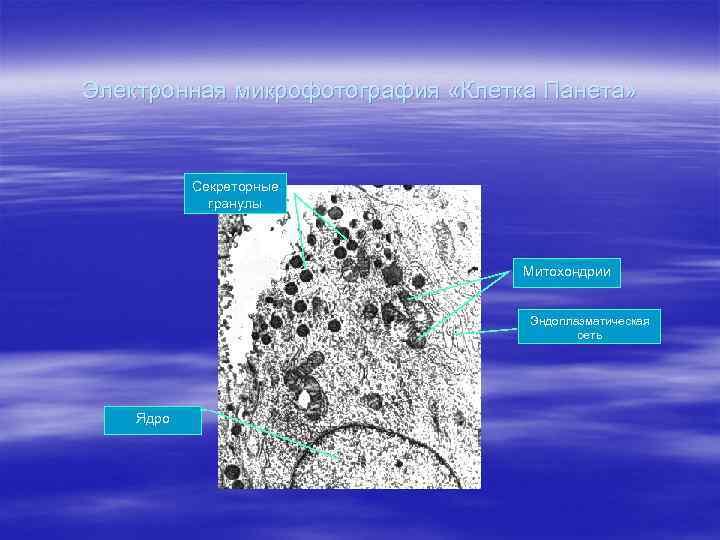 Электронная микрофотография «Клетка Панета»

Секреторные гранулы

Митохондрии

Эндоплазматическая сеть

Ядро